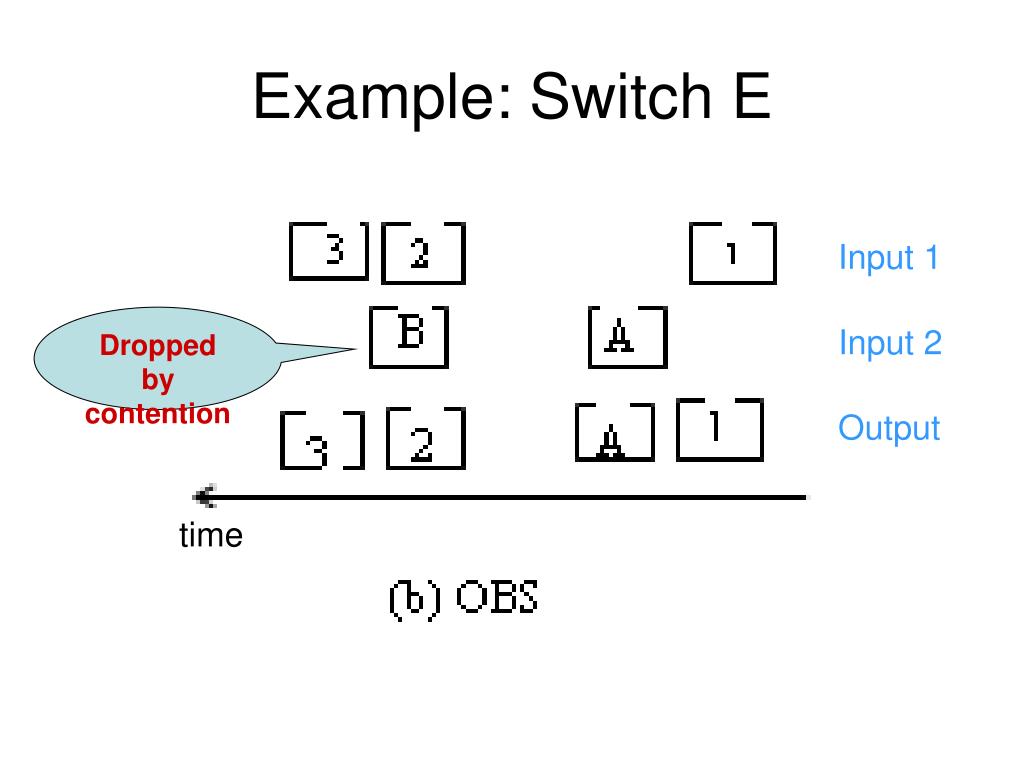 Example: Switch E

3 2 1 Input 1

Dropped by contention

B A Input 2

3 2 A 1 Output

time

(b) OBS